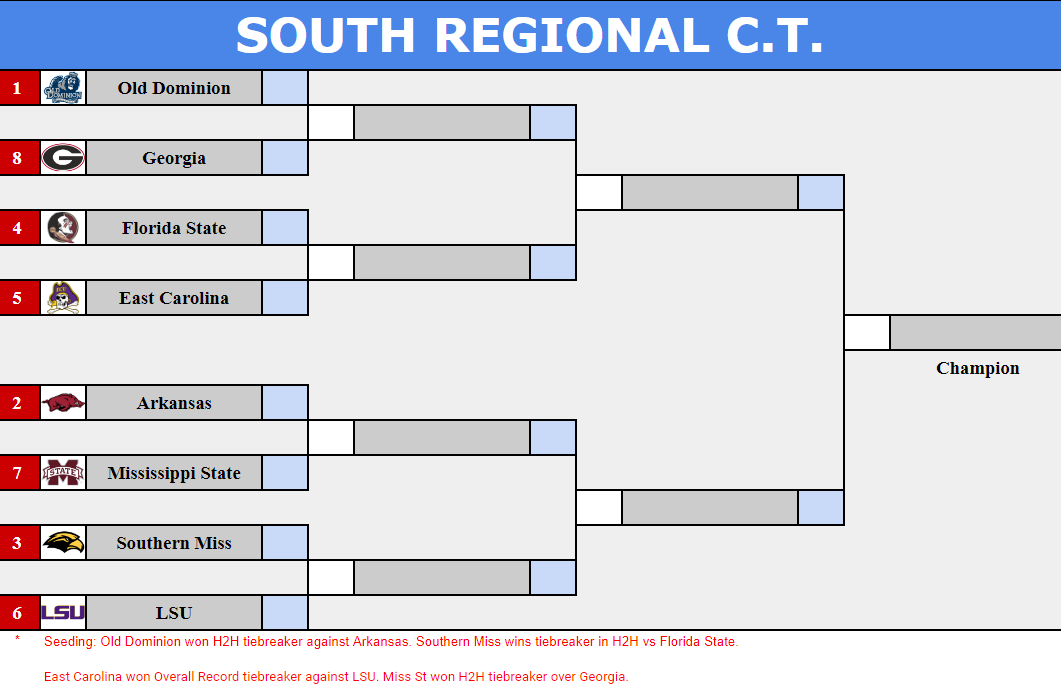 SOUTH REGIONAL C.T.

1 Old Dominion
8 Georgia
4 Florida State
5 East Carolina
2 Arkansas
7 Mississippi State
3 Southern Miss
6 LSU

Champion

* Seeding: Old Dominion won H2H tiebreaker against Arkansas. Southern Miss wins tiebreaker in H2H vs Florida State.

East Carolina won Overall Record tiebreaker against LSU. Miss St won H2H tiebreaker over Georgia.